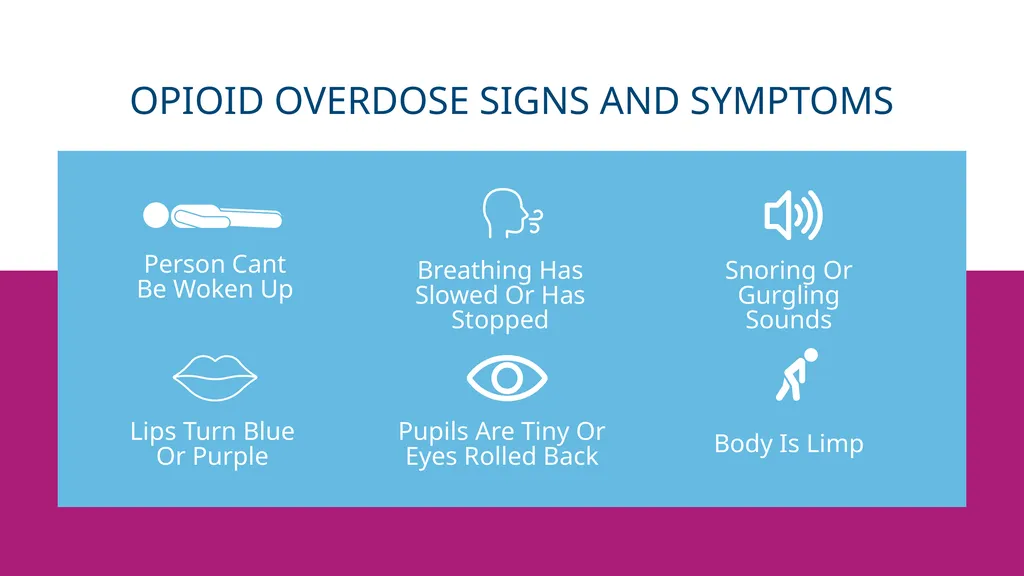 OPIOID OVERDOSE SIGNS AND SYMPTOMS

Person Cant Be Woken Up

Breathing Has Slowed Or Has Stopped

Snoring Or Gurgling Sounds

Lips Turn Blue Or Purple

Pupils Are Tiny Or Eyes Rolled Back

Body Is Limp